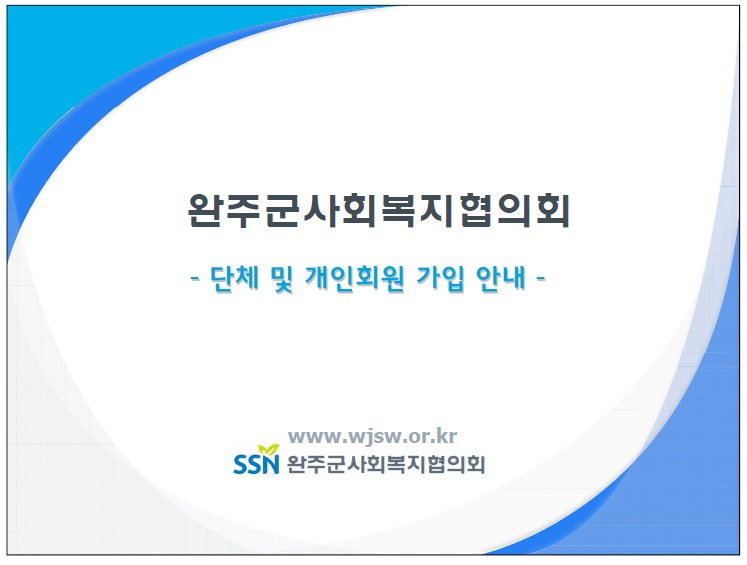 완주군사회복지협의회

- 단체 및 개인회원 가입 안내 -

www.wjsw.or.kr

SSN 완주군사회복지협의회